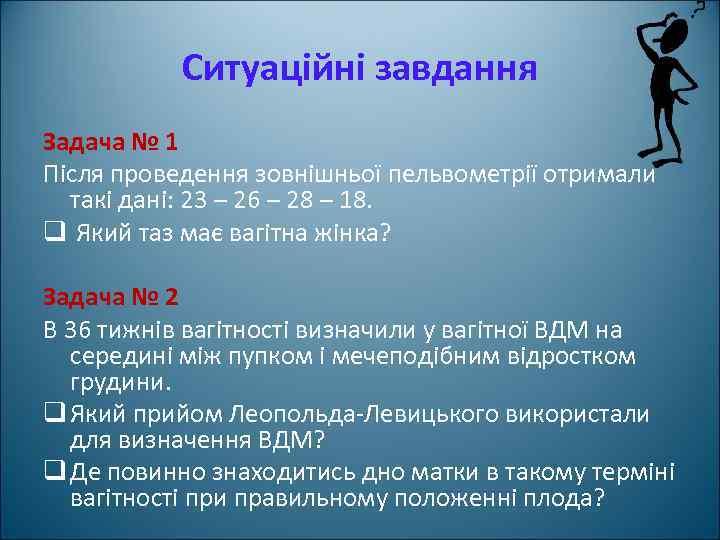 Ситуаційні завдання

Задача № 1

Після проведення зовнішньої пельвометрії отримали такі дані: 23 – 26 – 28 – 18.

❑ Який таз має вагітна жінка?

Задача № 2

В 36 тижнів вагітності визначили у вагітної ВДМ на середині між пупком і мечеподібним відростком грудини.

❑ Який прийом Леопольда-Левицького використали для визначення ВДМ?

❑ Де повинно знаходитись дно матки в такому терміні вагітності при правильному положенні плода?